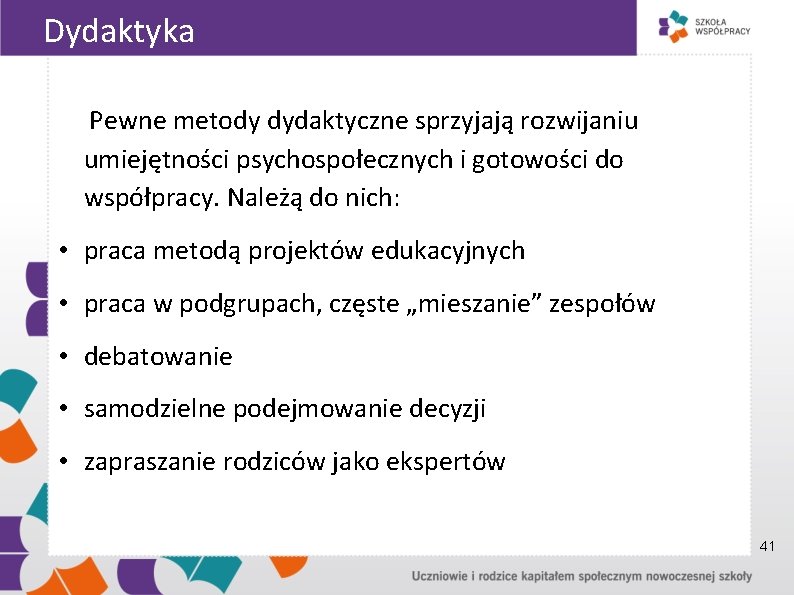 Dydaktyka

SZKOŁA WSPÓŁPRACY

Pewne metody dydaktyczne sprzyjają rozwijaniu umiejętności psychospołecznych i gotowości do współpracy. Należą do nich:

• praca metodą projektów edukacyjnych
• praca w podgrupach, częste „mieszanie” zespołów
• debatowanie
• samodzielne podejmowanie decyzji
• zapraszanie rodziców jako ekspertów

41

Uczniowie i rodzice kapitałem społecznym nowoczesnej szkoły